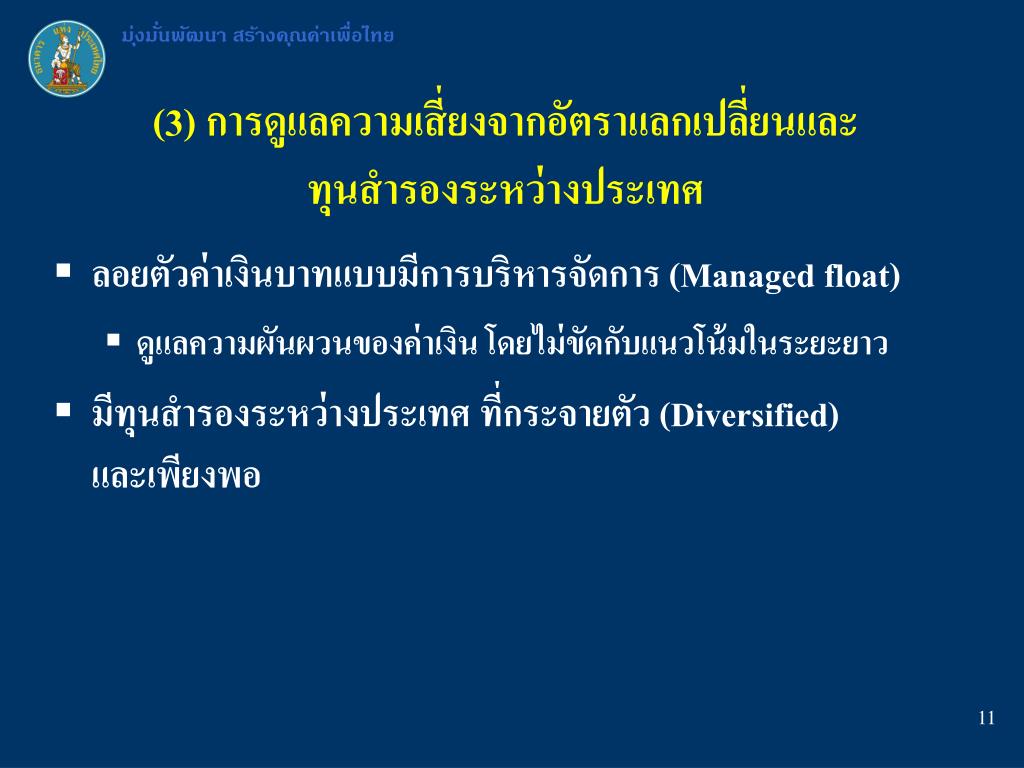 มุ่งมั่นพัฒนา สร้างคุณค่าเพื่อไทย

(3) การดูแลความเสี่ยงจากอัตราแลกเปลี่ยนและทุนสำรองระหว่างประเทศ

▪ ลอยตัวค่าเงินบาทแบบมีการบริหารจัดการ (Managed float)

▪ ดูแลความผันผวนของค่าเงิน โดยไม่ขัดกับแนวโน้มในระยะยาว

▪ มีทุนสำรองระหว่างประเทศ ที่กระจายตัว (Diversified) และเพียงพอ

11